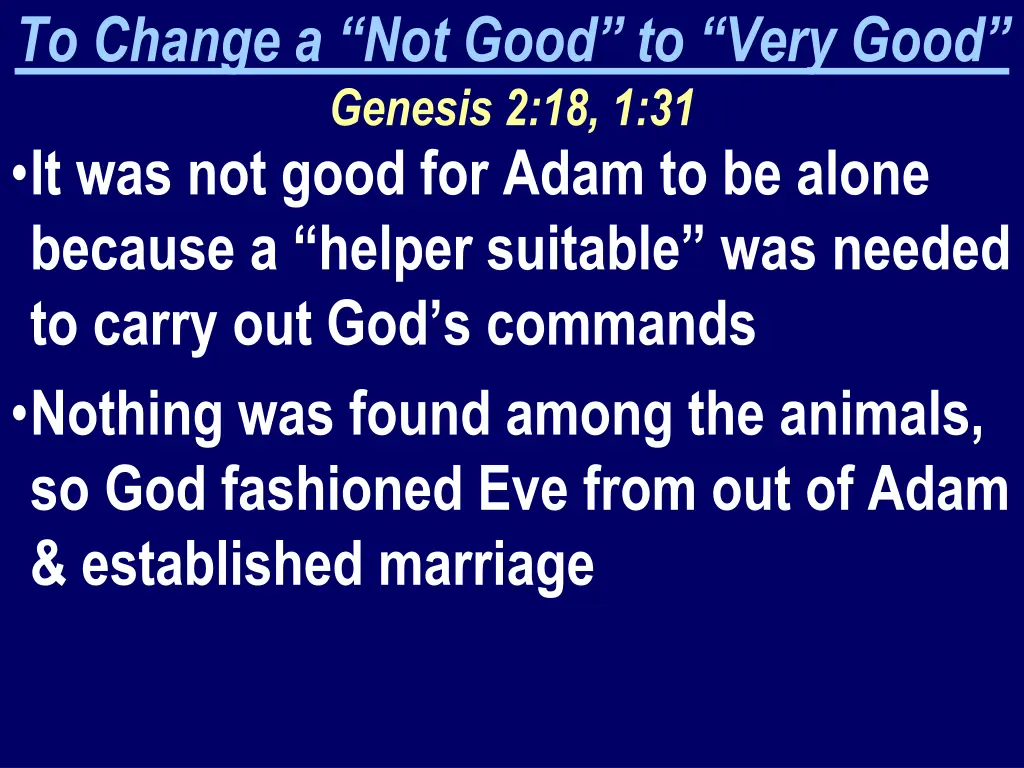 To Change a “Not Good” to “Very Good”
Genesis 2:18, 1:31

•It was not good for Adam to be alone because a “helper suitable” was needed to carry out God’s commands

•Nothing was found among the animals, so God fashioned Eve from out of Adam & established marriage